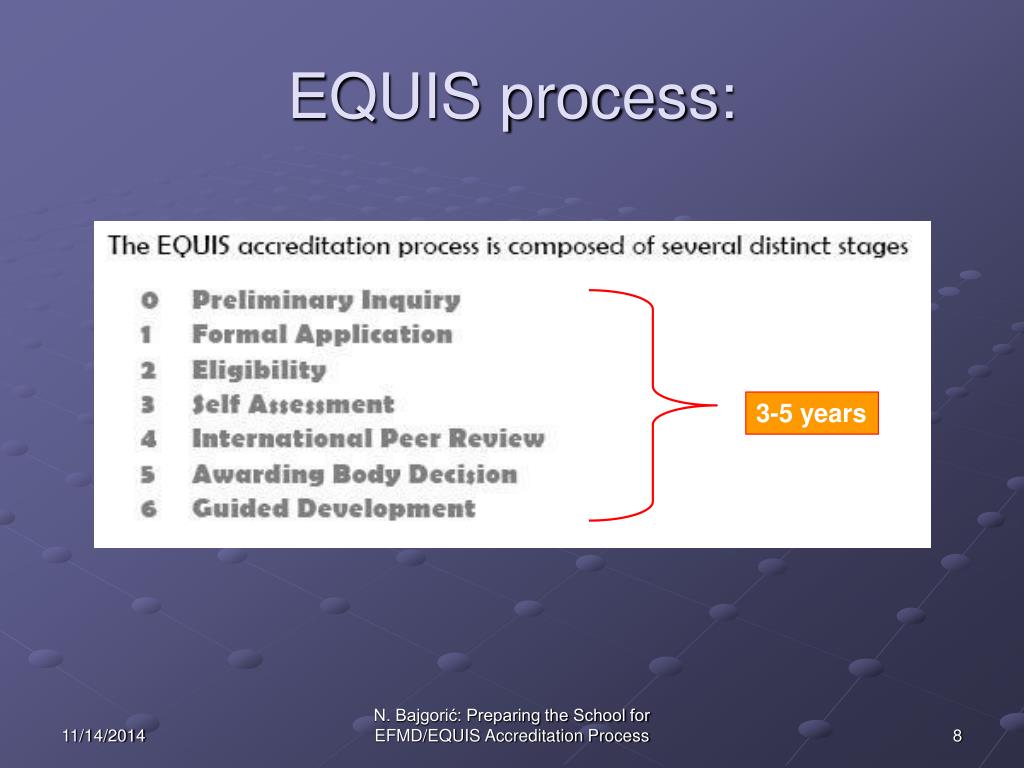 EQUIS process:

The EQUIS accreditation process is composed of several distinct stages

0 Preliminary Inquiry
1 Formal Application
2 Eligibility
3 Self Assessment
4 International Peer Review
5 Awarding Body Decision
6 Guided Development

3-5 years

11/14/2014

N. Bajgorić: Preparing the School for EFMD/EQUIS Accreditation Process

8